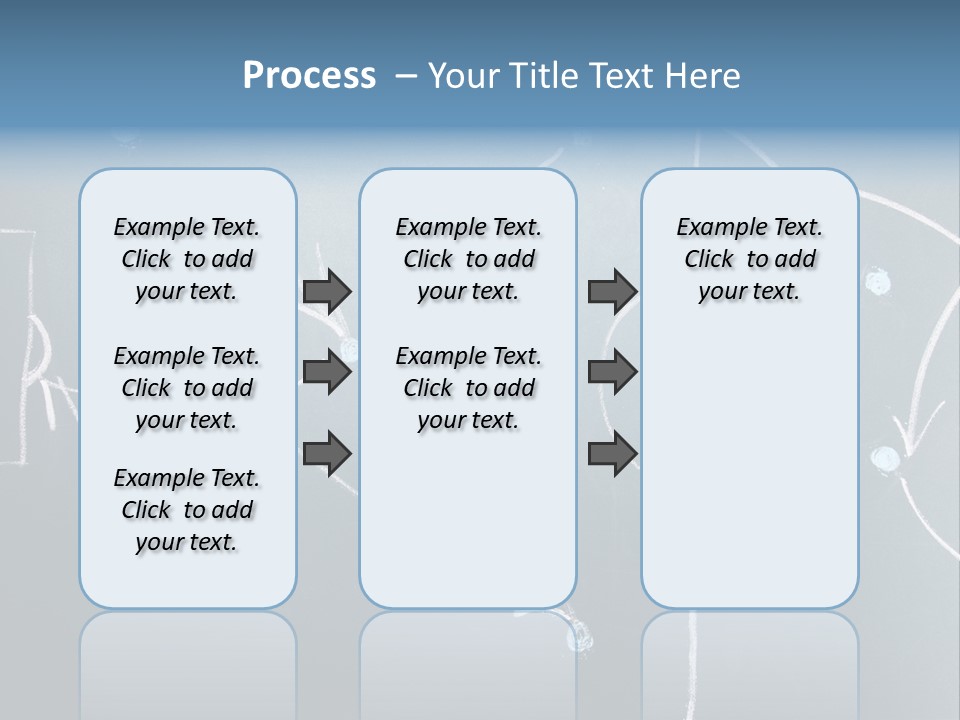 Process – Your Title Text Here

Example Text. Click to add your text.

Example Text. Click to add your text.

Example Text. Click to add your text.

Example Text. Click to add your text.

Example Text. Click to add your text.

Example Text. Click to add your text.